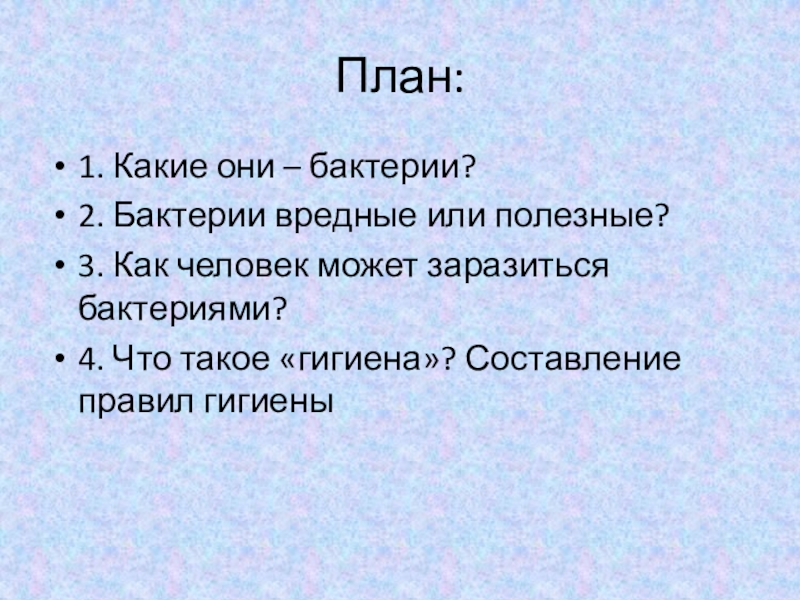 План:

• 1. Какие они – бактерии?
• 2. Бактерии вредные или полезные?
• 3. Как человек может заразиться бактериями?
• 4. Что такое «гигиена»? Составление правил гигиены